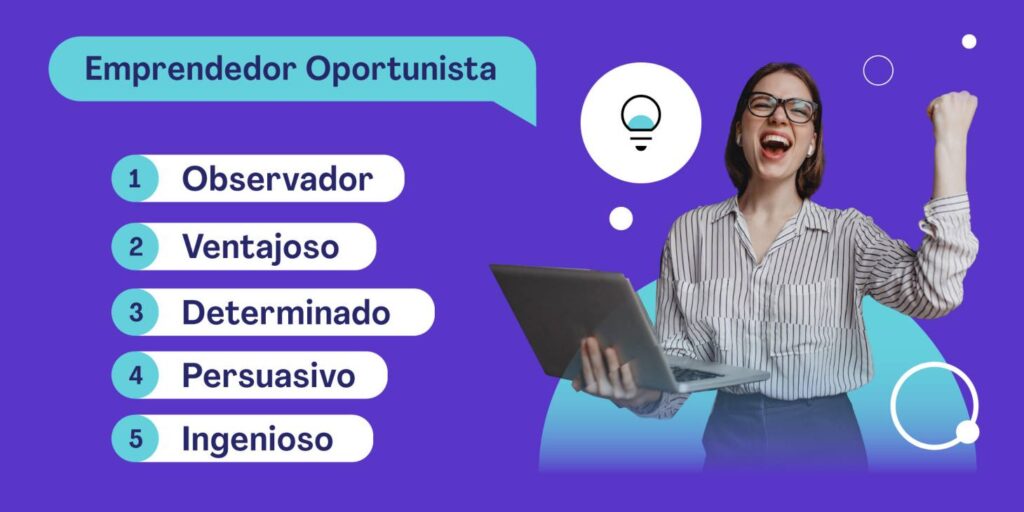 Emprendedor Oportunista

1 Observador

2 Ventajoso

3 Determinado

4 Persuasivo

5 Ingenioso